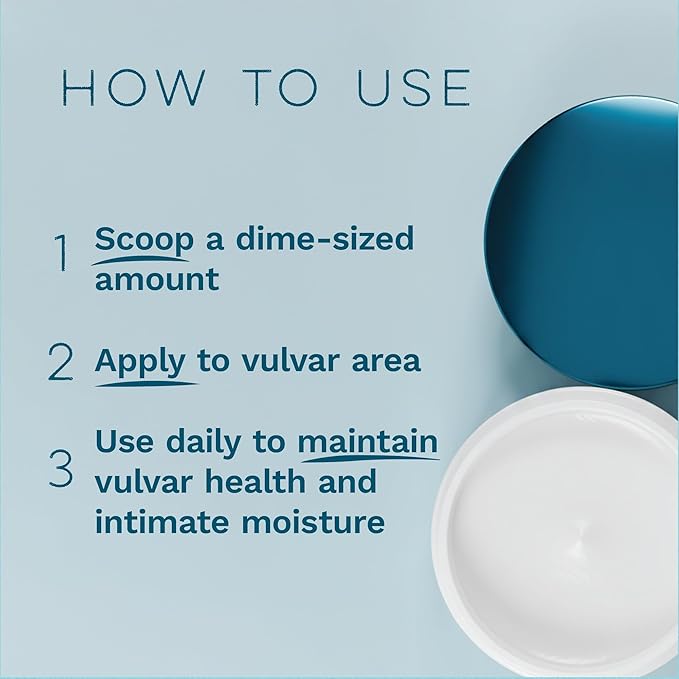 HOW TO USE

1 Scoop a dime-sized amount

2 Apply to vulvar area

3 Use daily to maintain vulvar health and intimate moisture